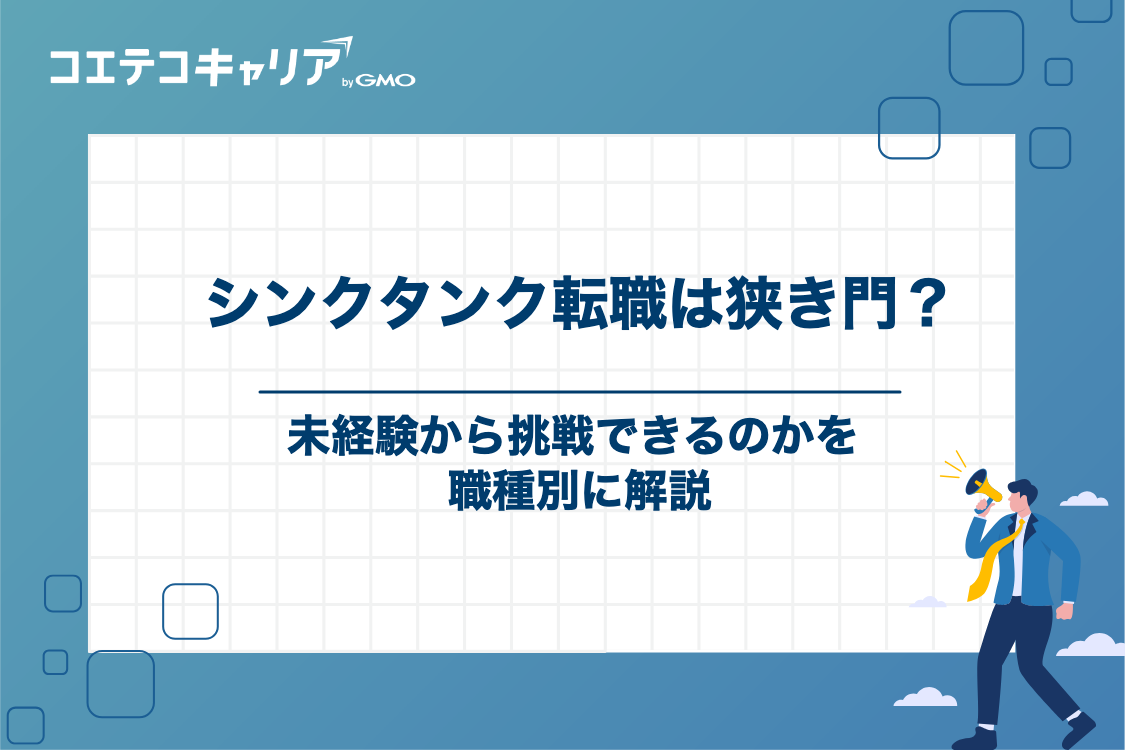 コエテコキャリア by GMO

シンクタンク転職は狭き門？

未経験から挑戦できるのかを
職種別に解説